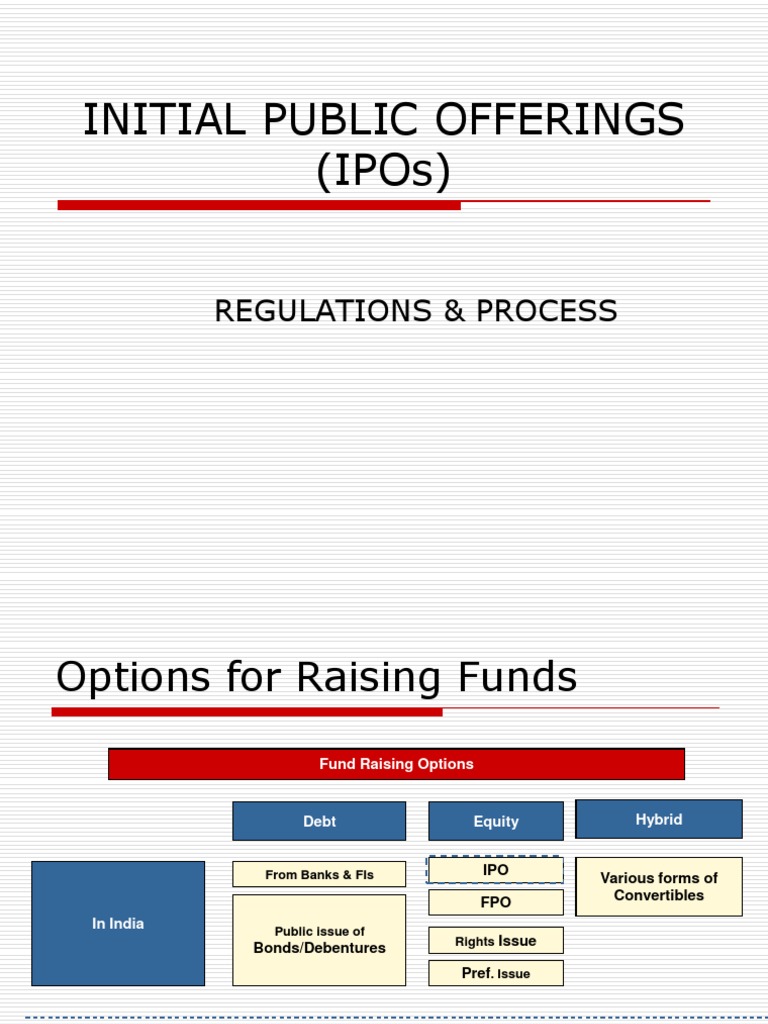 INITIAL PUBLIC OFFERINGS (IPOs)

REGULATIONS & PROCESS

Options for Raising Funds

Fund Raising Options

Debt

Equity

Hybrid

In India

From Banks & FIs

Public issue of Bonds/Debentures

IPO

FPO

Rights Issue

Pref. Issue

Various forms of Convertibles